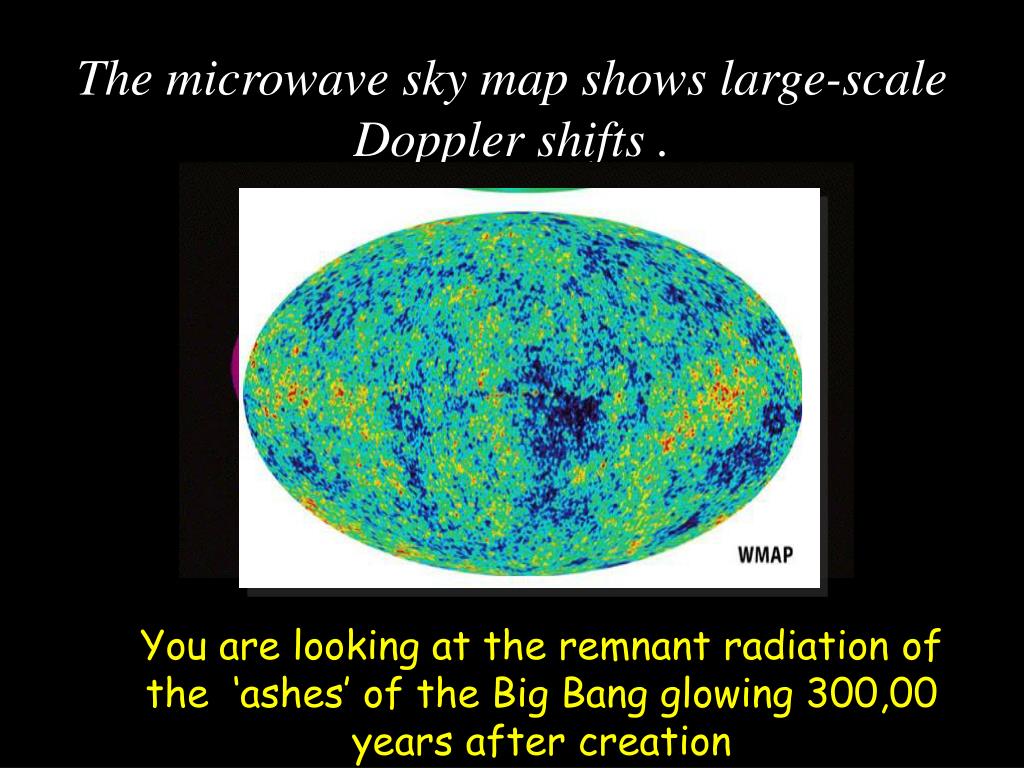 The microwave sky map shows large-scale Doppler shifts .

WMAP

You are looking at the remnant radiation of the ‘ashes’ of the Big Bang glowing 300,00 years after creation